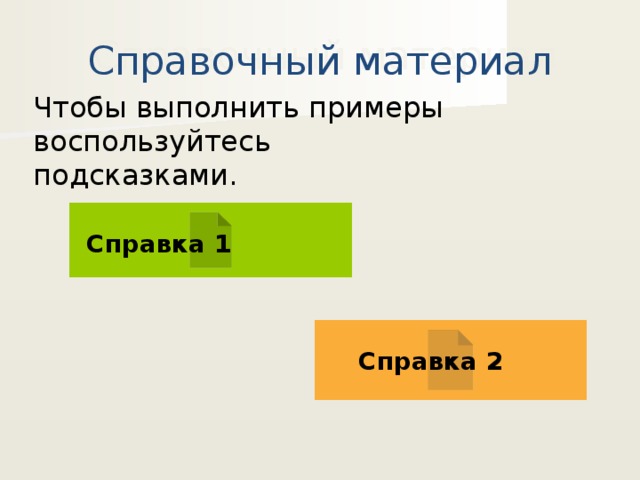 Справочный материал

Чтобы выполнить примеры воспользуйтесь подсказками.

Справка 1

Справка 2